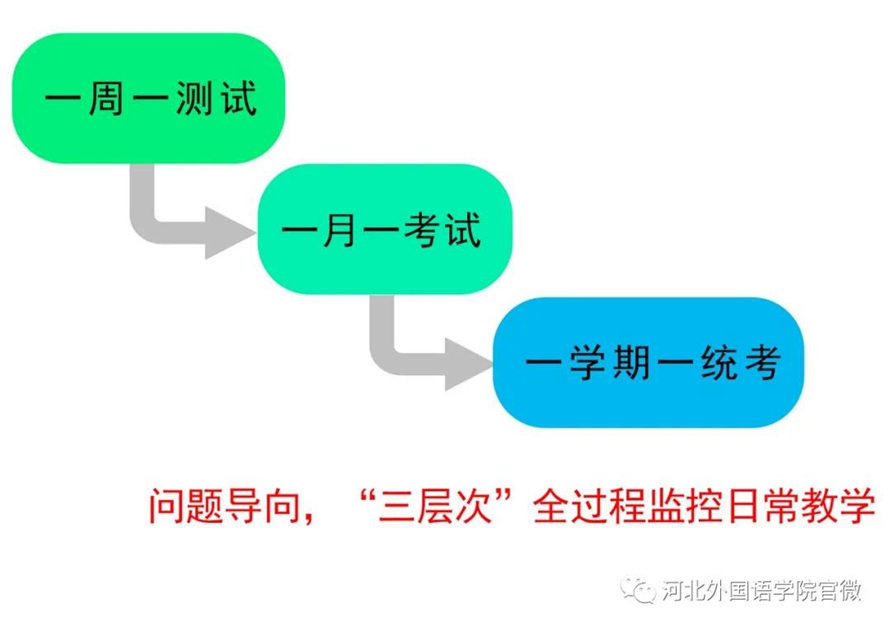 一周一测试

一月一考试

一学期一统考

问题导向，“三层次”全过程监控日常教学

河北外国语学院官微